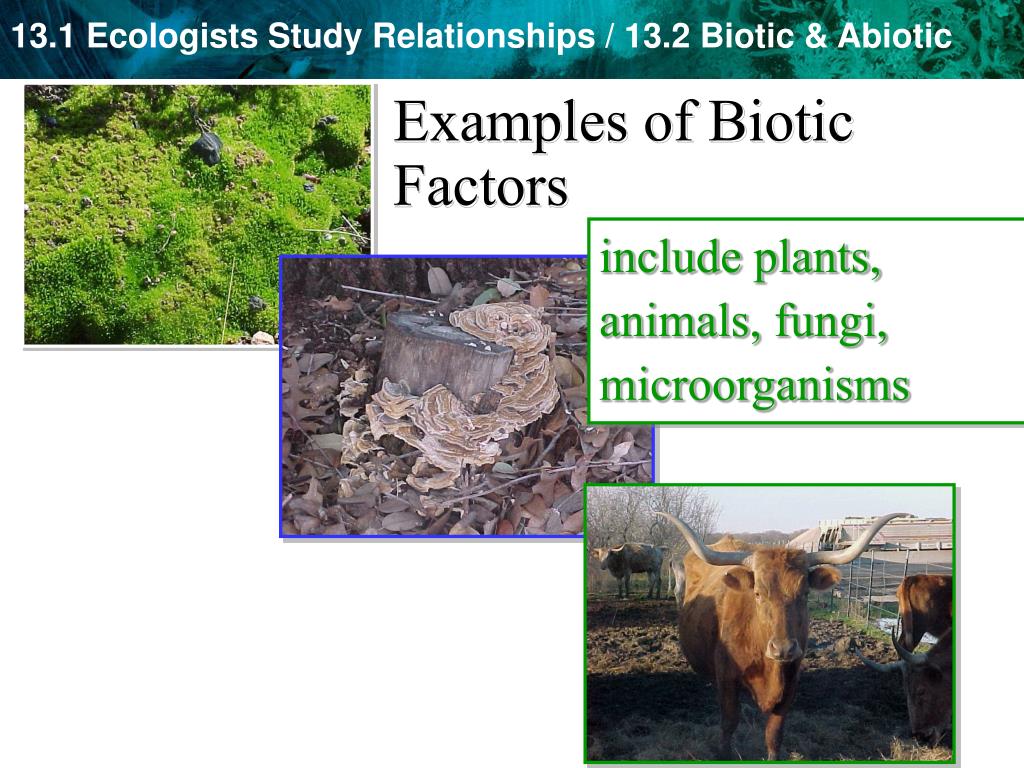 13.1 Ecologists Study Relationships / 13.2 Biotic & Abiotic

Examples of Biotic Factors

include plants, animals, fungi, microorganisms